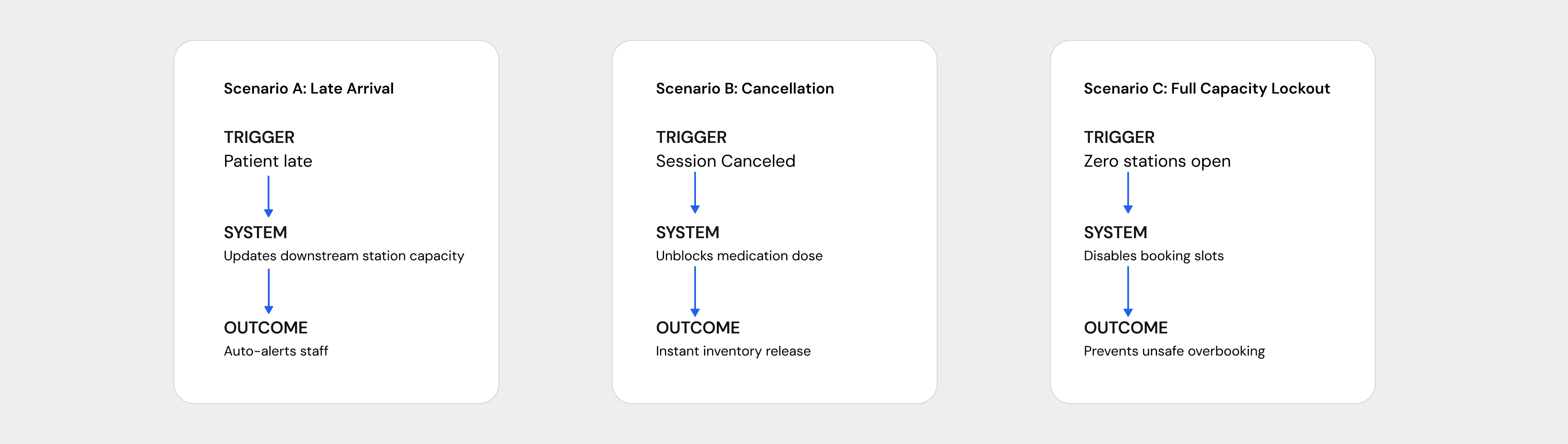 Scenario A: Late Arrival

TRIGGER
Patient late

SYSTEM
Updates downstream station capacity

OUTCOME
Auto-alerts staff

Scenario B: Cancellation

TRIGGER
Session Canceled

SYSTEM
Unblocks medication dose

OUTCOME
Instant inventory release

Scenario C: Full Capacity Lockout

TRIGGER
Zero stations open

SYSTEM
Disables booking slots

OUTCOME
Prevents unsafe overbooking